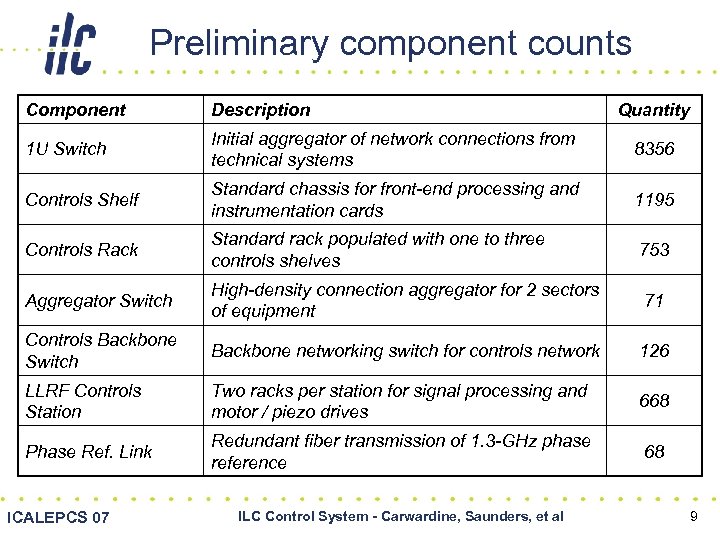 ilc

Preliminary component counts

| Component | Description | Quantity |
|---|---|---|
| 1U Switch | Initial aggregator of network connections from technical systems | 8356 |
| Controls Shelf | Standard chassis for front-end processing and instrumentation cards | 1195 |
| Controls Rack | Standard rack populated with one to three controls shelves | 753 |
| Aggregator Switch | High-density connection aggregator for 2 sectors of equipment | 71 |
| Controls Backbone Switch | Backbone networking switch for controls network | 126 |
| LLRF Controls Station | Two racks per station for signal processing and motor / piezo drives | 668 |
| Phase Ref. Link | Redundant fiber transmission of 1.3-GHz phase reference | 68 |

ICALEPCS 07

ILC Control System - Carwardine, Saunders, et al

9